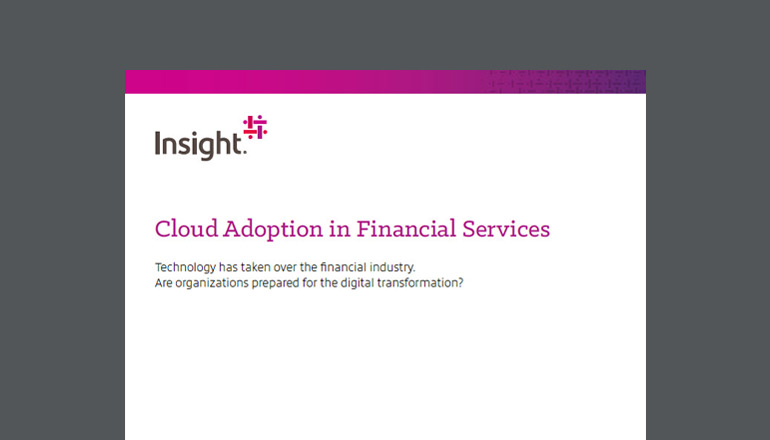 Insight.

Cloud Adoption in Financial Services

Technology has taken over the financial industry.
Are organizations prepared for the digital transformation?